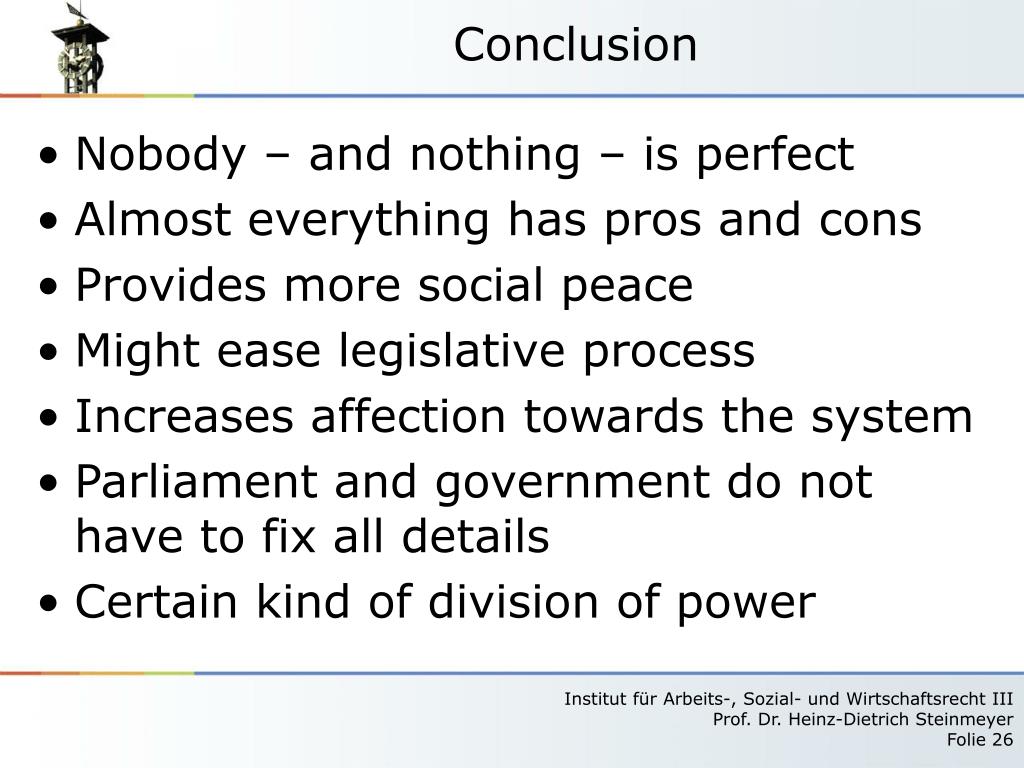 Conclusion

• Nobody – and nothing – is perfect
• Almost everything has pros and cons
• Provides more social peace
• Might ease legislative process
• Increases affection towards the system
• Parliament and government do not have to fix all details
• Certain kind of division of power

Institut für Arbeits-, Sozial- und Wirtschaftsrecht III
Prof. Dr. Heinz-Dietrich Steinmeyer
Folie 26